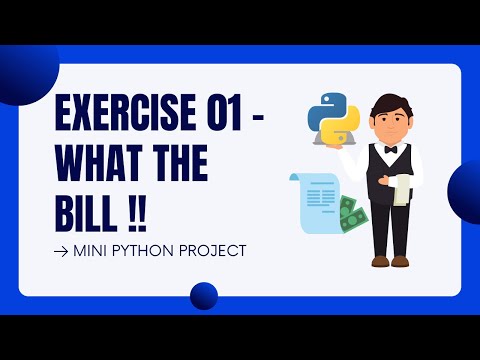 EXERCISE 01 - WHAT THE BILL !!

→ MINI PYTHON PROJECT